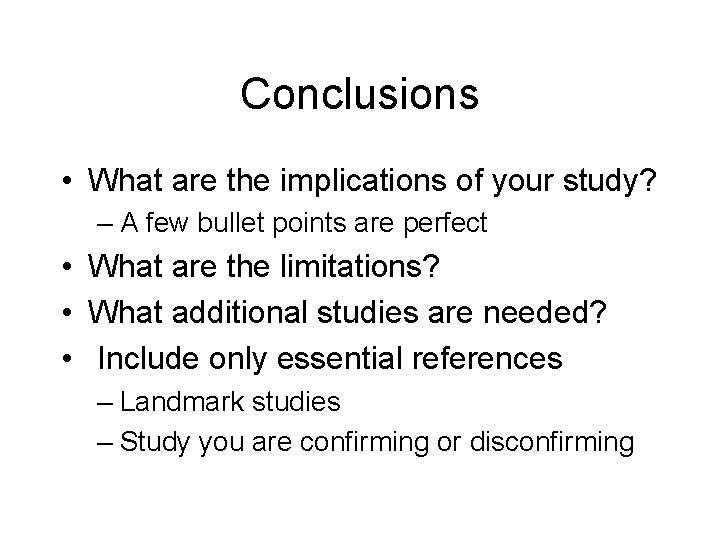 Conclusions

• What are the implications of your study?
– A few bullet points are perfect
• What are the limitations?
• What additional studies are needed?
• Include only essential references
– Landmark studies
– Study you are confirming or disconfirming